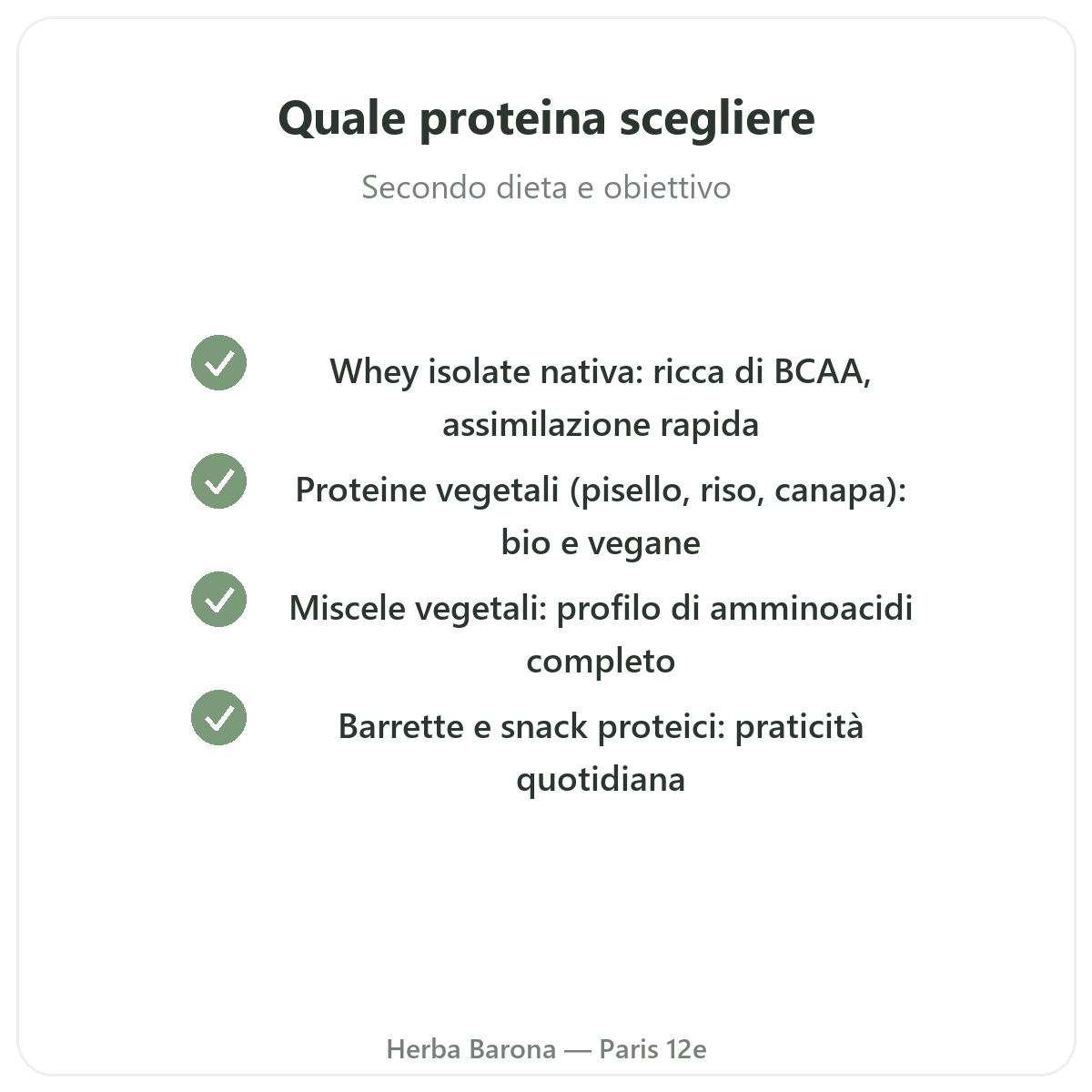 Quale proteina scegliere

Secondo dieta e obiettivo

Whey isolate nativa: ricca di BCAA, assimilazione rapida

Proteine vegetali (pisello, riso, canapa): bio e vegane

Miscele vegetali: profilo di amminoacidi completo

Barrette e snack proteici: praticità quotidiana

Herba Barona — Paris 12e